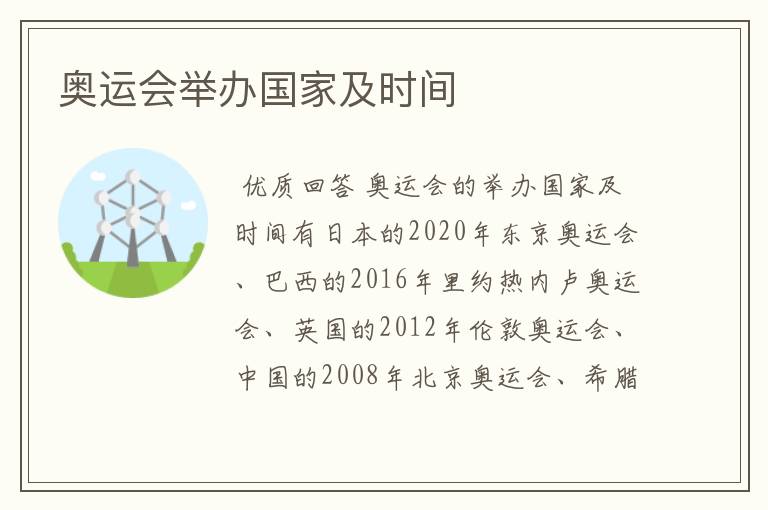 奥运会举办国家及时间

优质回答 奥运会的举办国家及时间有日本的2020年东京奥运会、巴西的2016年里约热内卢奥运会、英国的2012年伦敦奥运会、中国的2008年北京奥运会、希腊